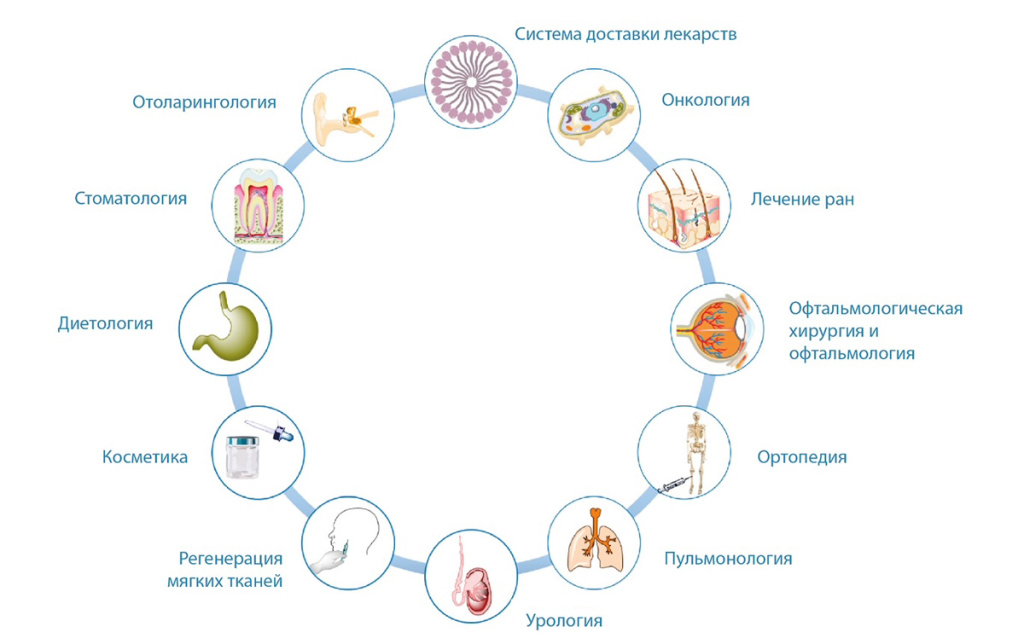 Система доставки лекарств

Онкология

Лечение ран

Офтальмологическая хирургия и офтальмология

Ортопедия

Пульмонология

Урология

Регенерация мягких тканей

Косметика

Диетология

Стоматология

Отоларингология